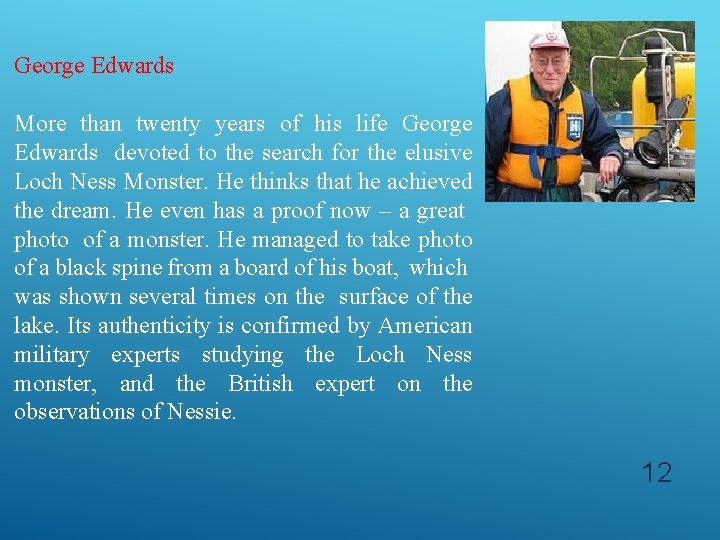 George Edwards

More than twenty years of his life George Edwards devoted to the search for the elusive Loch Ness Monster. He thinks that he achieved the dream. He even has a proof now – a great photo of a monster. He managed to take photo of a black spine from a board of his boat, which was shown several times on the surface of the lake. Its authenticity is confirmed by American military experts studying the Loch Ness monster, and the British expert on the observations of Nessie.

12